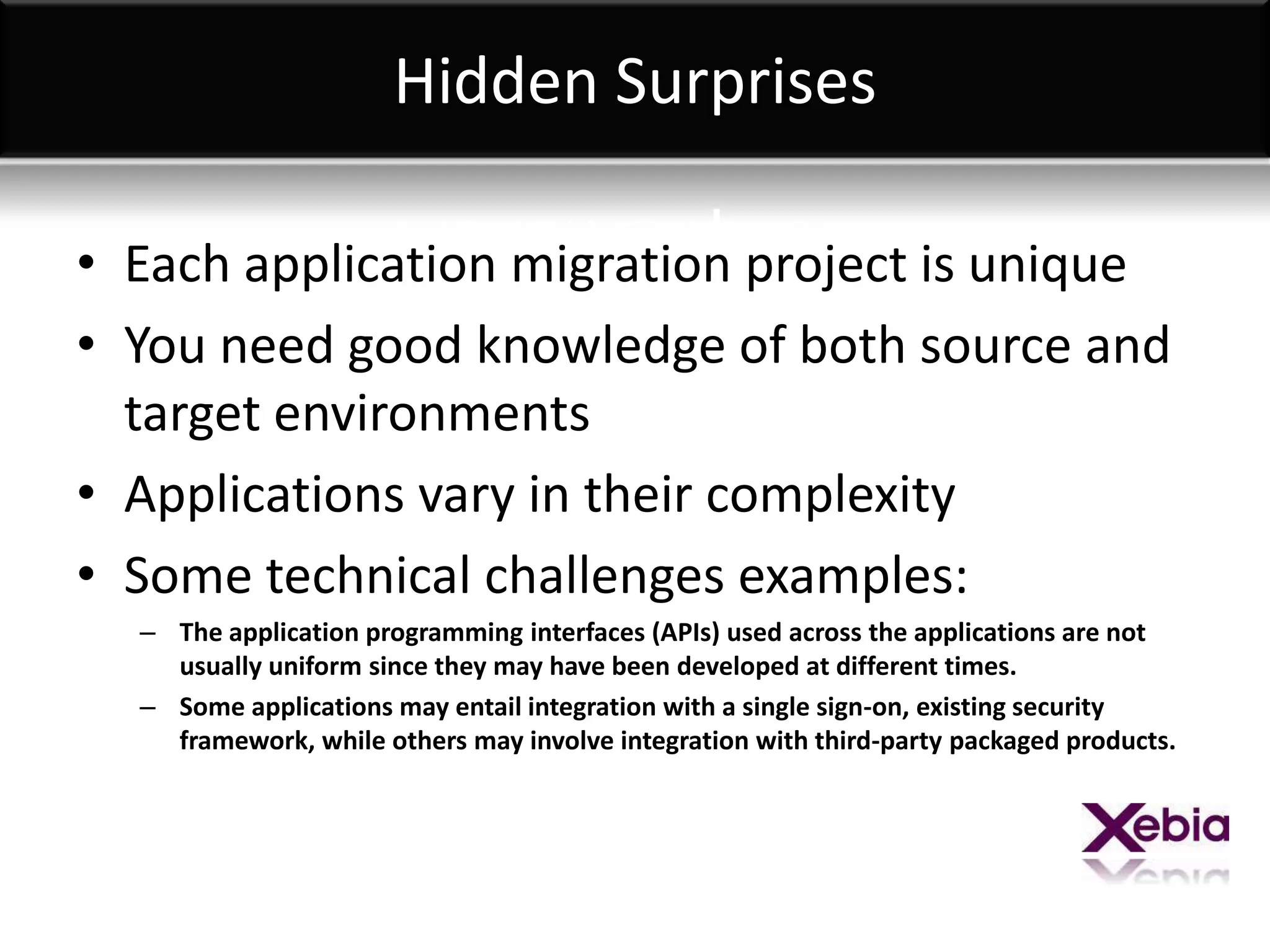 Hidden Surprises

• Each application migration project is unique
• You need good knowledge of both source and target environments
• Applications vary in their complexity
• Some technical challenges examples:
– The application programming interfaces (APIs) used across the applications are not usually uniform since they may have been developed at different times.
– Some applications may entail integration with a single sign-on, existing security framework, while others may involve integration with third-party packaged products.

Xebia